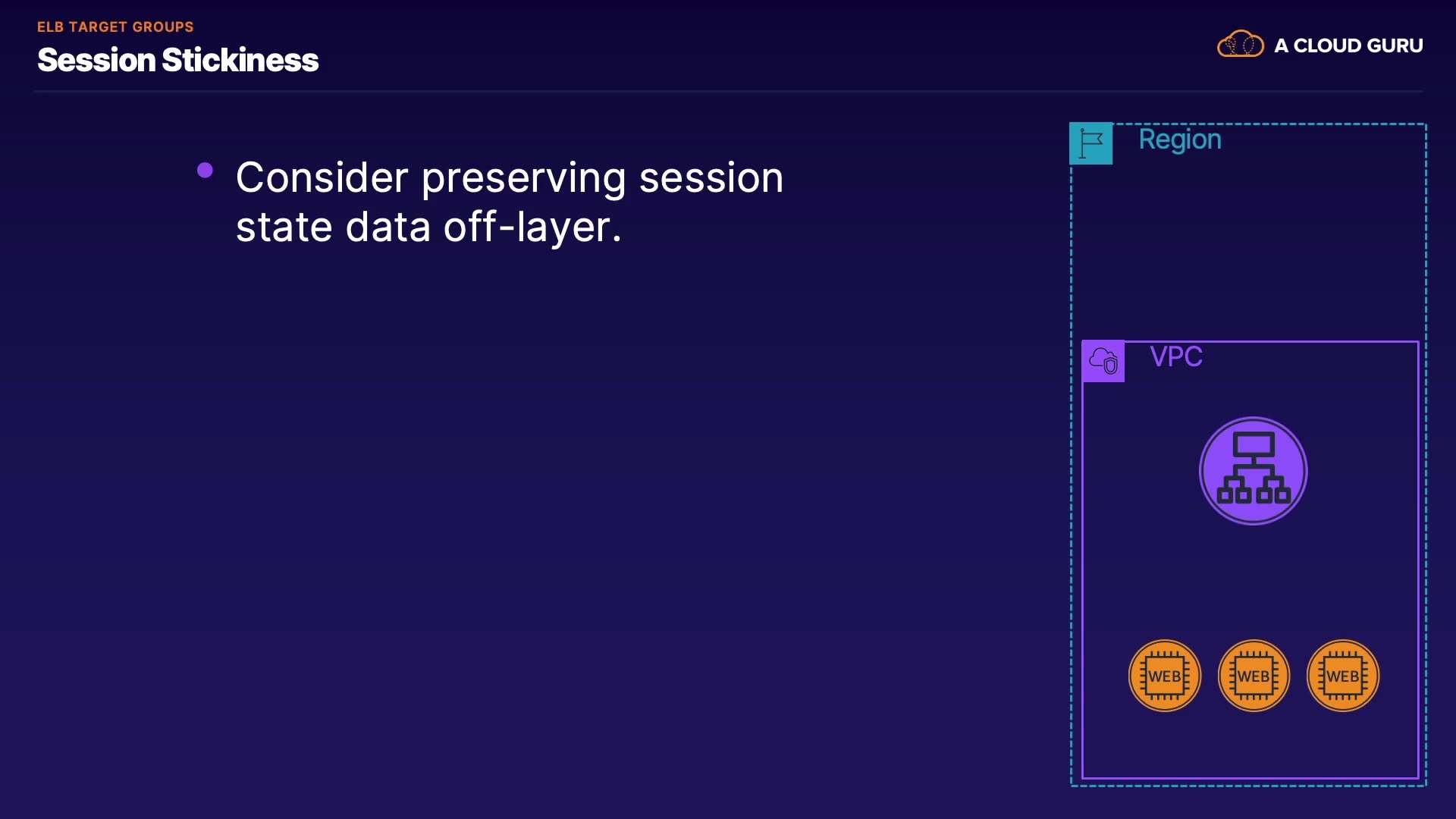 ELB TARGET GROUPS
Session Stickiness

A CLOUD GURU

• Consider preserving session state data off-layer.

Region

VPC

WEB WEB WEB